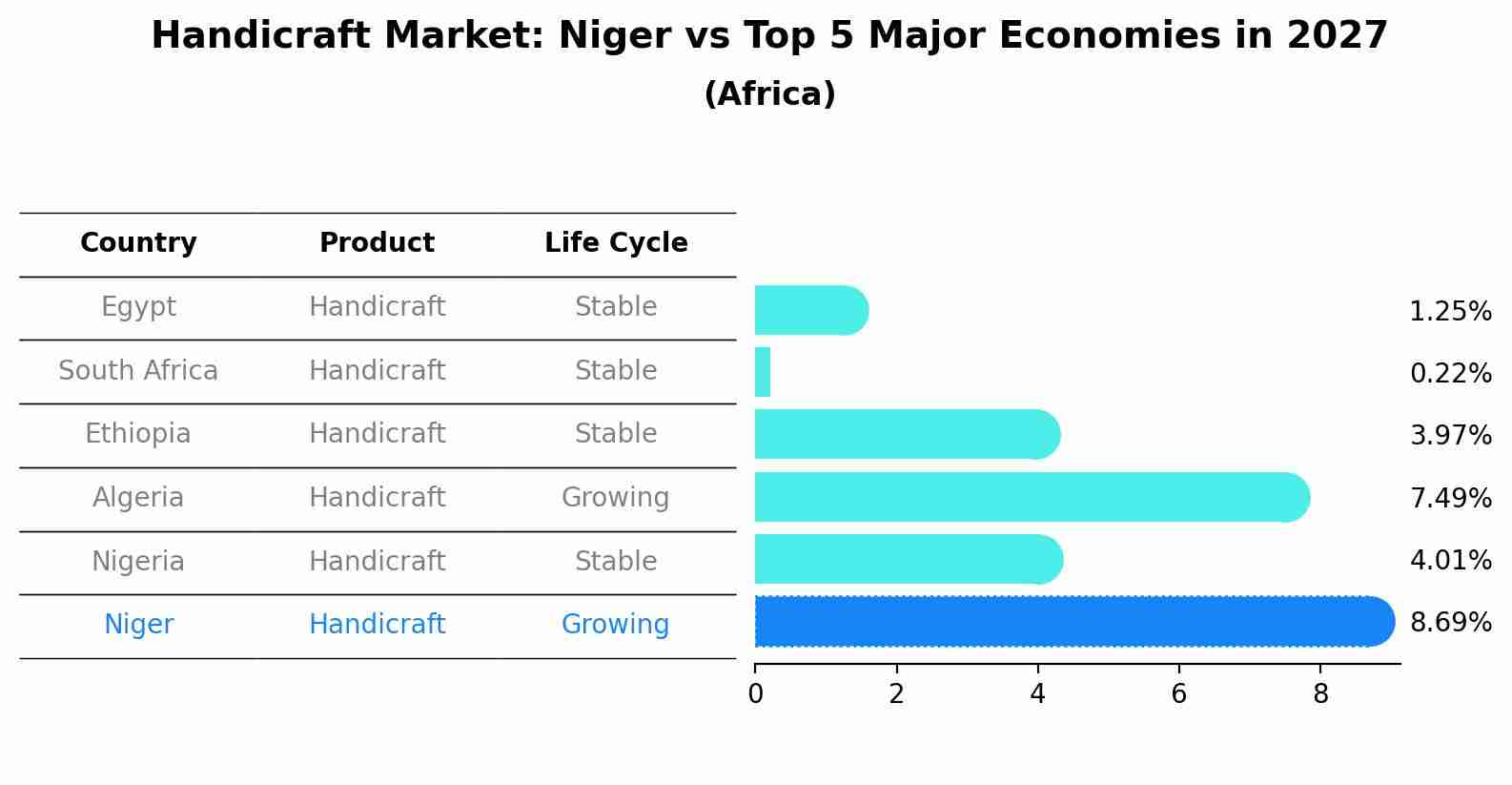 Handicraft Market: Niger vs Top 5 Major Economies in 2027
(Africa)

| Country | Product | Life Cycle |
|---|---|---|
| Egypt | Handicraft | Stable |
| South Africa | Handicraft | Stable |
| Ethiopia | Handicraft | Stable |
| Algeria | Handicraft | Growing |
| Nigeria | Handicraft | Stable |
| Niger | Handicraft | Growing |

1.25%
0.22%
3.97%
7.49%
4.01%
8.69%

0 2 4 6 8